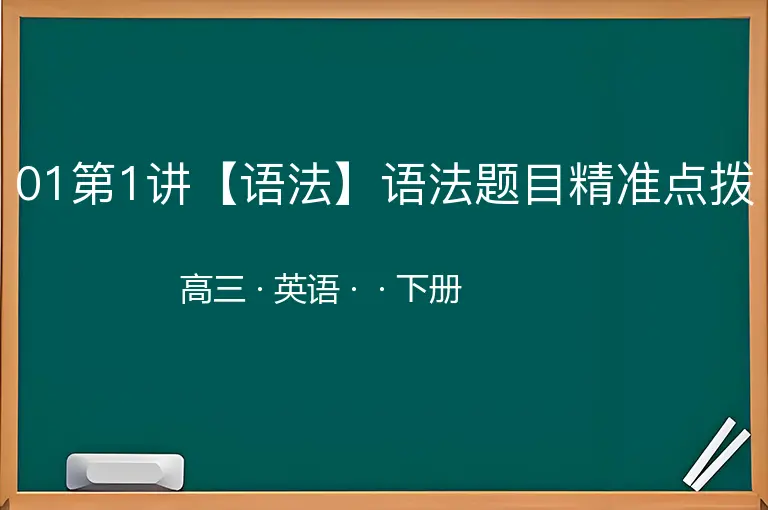 01第1讲【语法】语法题目精准点拨

高三 · 英语 · · 下册